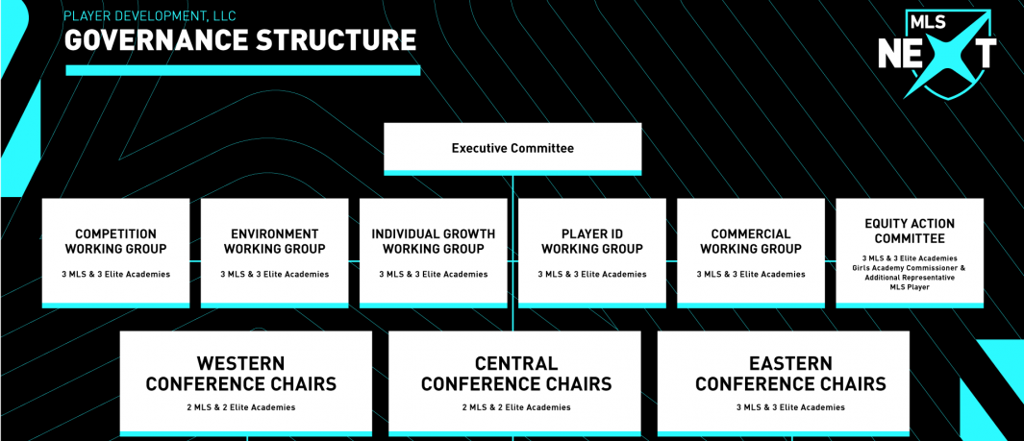 PLAYER DEVELOPMENT, LLC
GOVERNANCE STRUCTURE

MLS NEXT

Executive Committee

COMPETITION WORKING GROUP
3 MLS & 3 Elite Academies

ENVIRONMENT WORKING GROUP
3 MLS & 3 Elite Academies

INDIVIDUAL GROWTH WORKING GROUP
3 MLS & 3 Elite Academies

PLAYER ID WORKING GROUP
3 MLS & 3 Elite Academies

COMMERCIAL WORKING GROUP
3 MLS & 3 Elite Academies

EQUITY ACTION COMMITTEE
3 MLS & 3 Elite Academies Girls Academy Commissioner & Additional Representative MLS Player

WESTERN CONFERENCE CHAIRS
2 MLS & 2 Elite Academies

CENTRAL CONFERENCE CHAIRS
2 MLS & 2 Elite Academies

EASTERN CONFERENCE CHAIRS
3 MLS & 3 Elite Academies